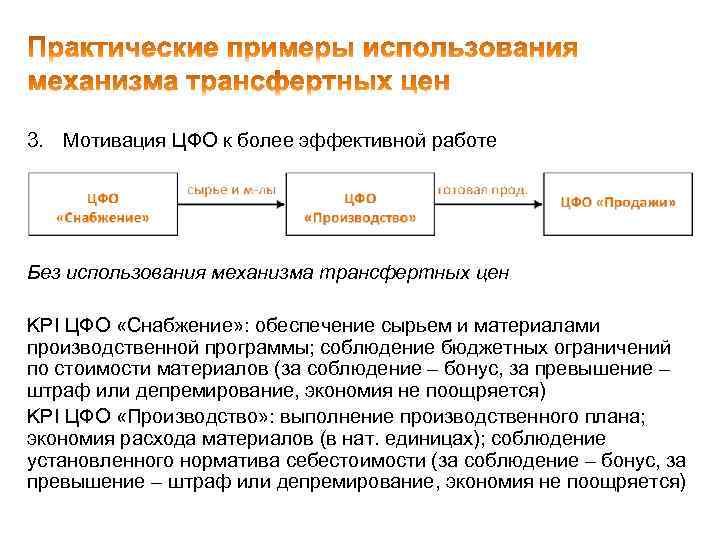 Практические примеры использования механизма трансфертных цен

3. Мотивация ЦФО к более эффективной работе

ЦФО «Снабжение»

сырье и м-лы

ЦФО «Производство»

готовая прод.

ЦФО «Продажи»

Без использования механизма трансфертных цен

KPI ЦФО «Снабжение»: обеспечение сырьем и материалами производственной программы; соблюдение бюджетных ограничений по стоимости материалов (за соблюдение – бонус, за превышение – штраф или депремирование, экономия не поощряется)

KPI ЦФО «Производство»: выполнение производственного плана; экономия расхода материалов (в нат. единицах); соблюдение установленного норматива себестоимости (за соблюдение – бонус, за превышение – штраф или депремирование, экономия не поощряется)